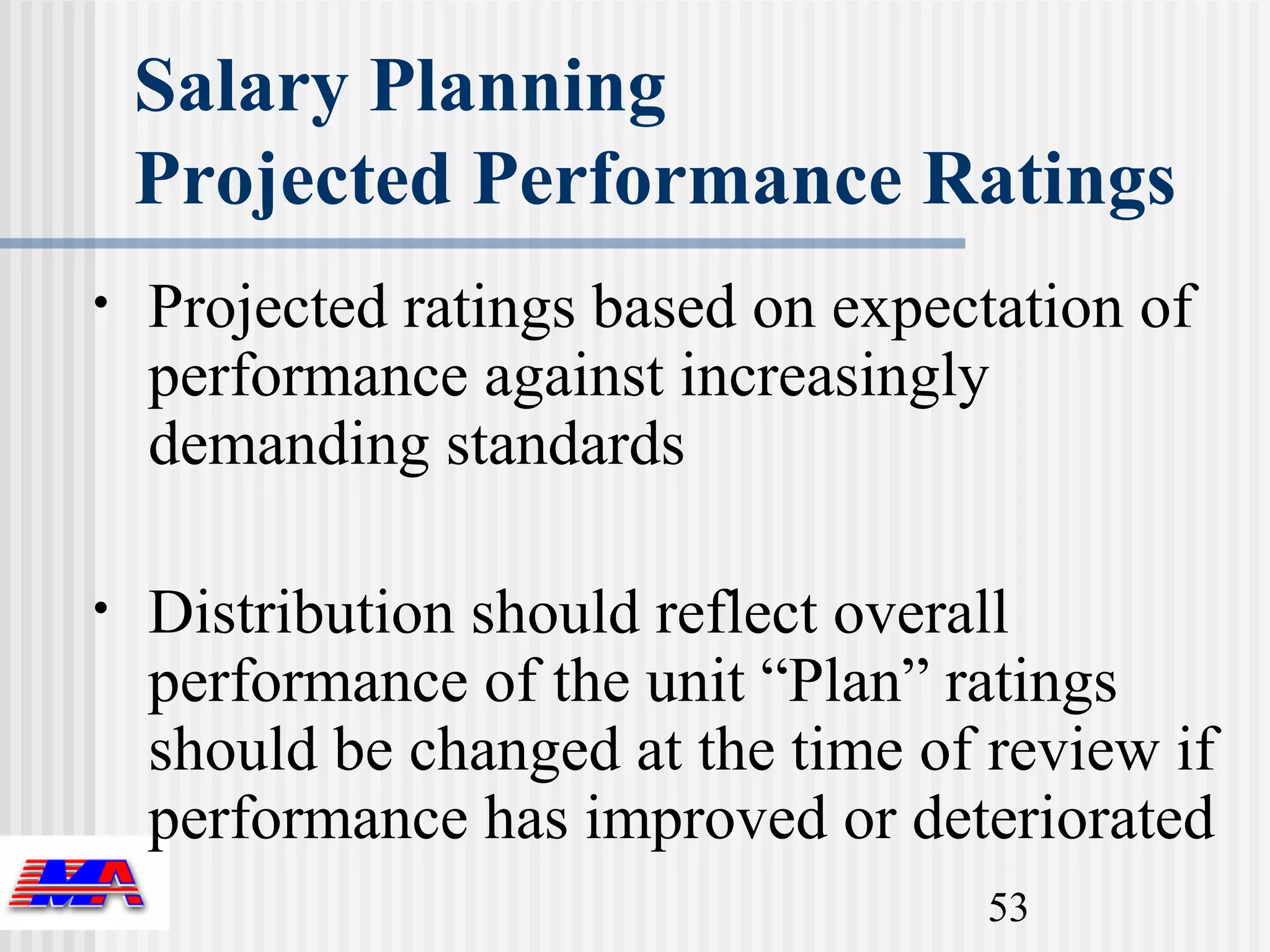 Salary Planning
Projected Performance Ratings

• Projected ratings based on expectation of performance against increasingly demanding standards

• Distribution should reflect overall performance of the unit “Plan” ratings should be changed at the time of review if performance has improved or deteriorated

MA

53